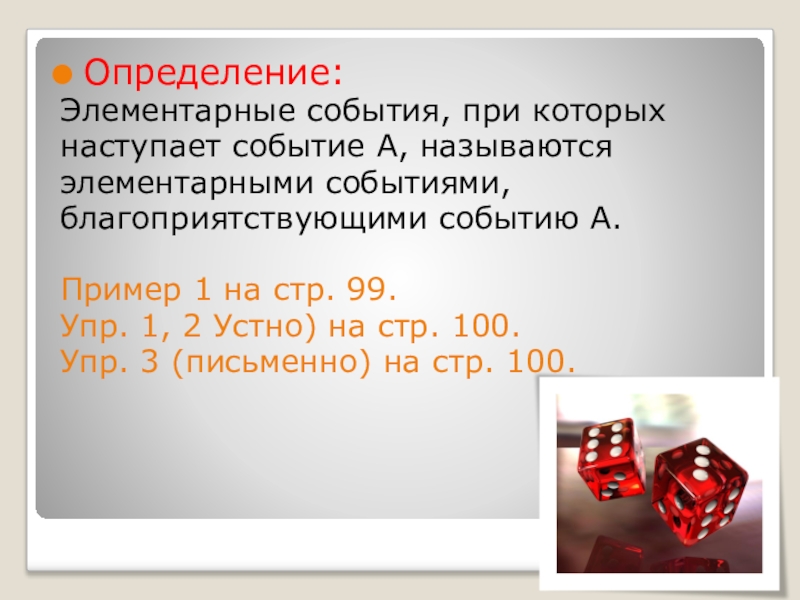 Определение:
Элементарные события, при которых наступает событие А, называются элементарными событиями, благоприятствующими событию А.

Пример 1 на стр. 99.
Упр. 1, 2 Устно) на стр. 100.
Упр. 3 (письменно) на стр. 100.